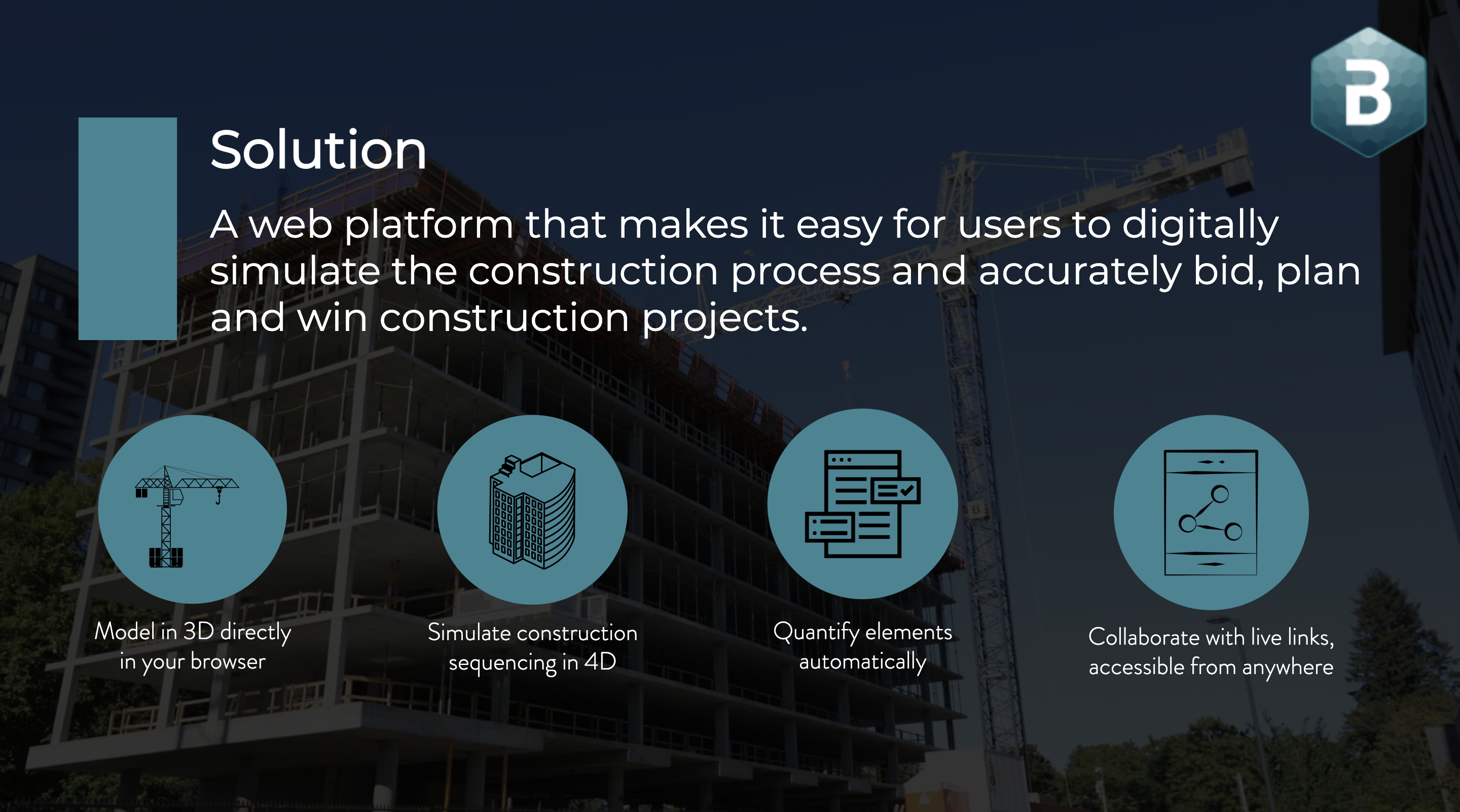 B

Solution

A web platform that makes it easy for users to digitally simulate the construction process and accurately bid, plan and win construction projects.

Model in 3D directly in your browser

Simulate construction sequencing in 4D

Quantify elements automatically

Collaborate with live links, accessible from anywhere